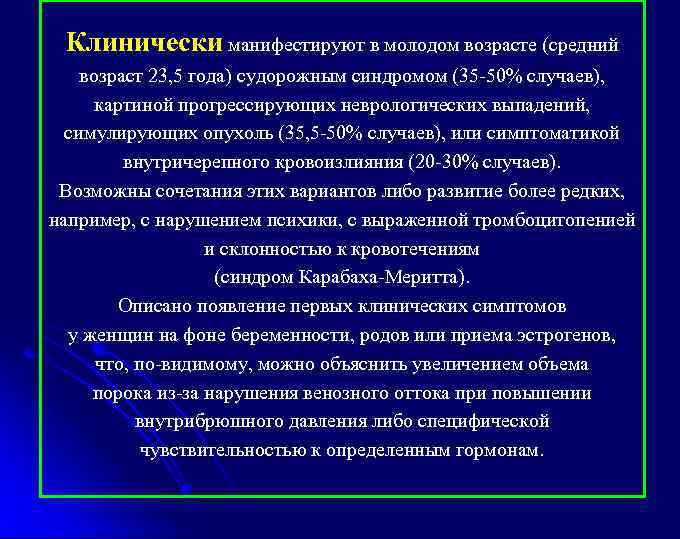 Клинически манифестируют в молодом возрасте (средний возраст 23,5 года) судорожным синдромом (35-50% случаев), картиной прогрессирующих неврологических выпадений, симулирующих опухоль (35,5-50% случаев), или симптоматикой внутричерепного кровоизлияния (20-30% случаев).
Возможны сочетания этих вариантов либо развитие более редких, например, с нарушением психики, с выраженной тромбоцитопенией и склонностью к кровотечениям
(синдром Карабаха-Меритта).
Описано появление первых клинических симптомов у женщин на фоне беременности, родов или приема эстрогенов, что, по-видимому, можно объяснить увеличением объема порока из-за нарушения венозного оттока при повышении внутрибрюшного давления либо специфической чувствительностью к определенным гормонам.